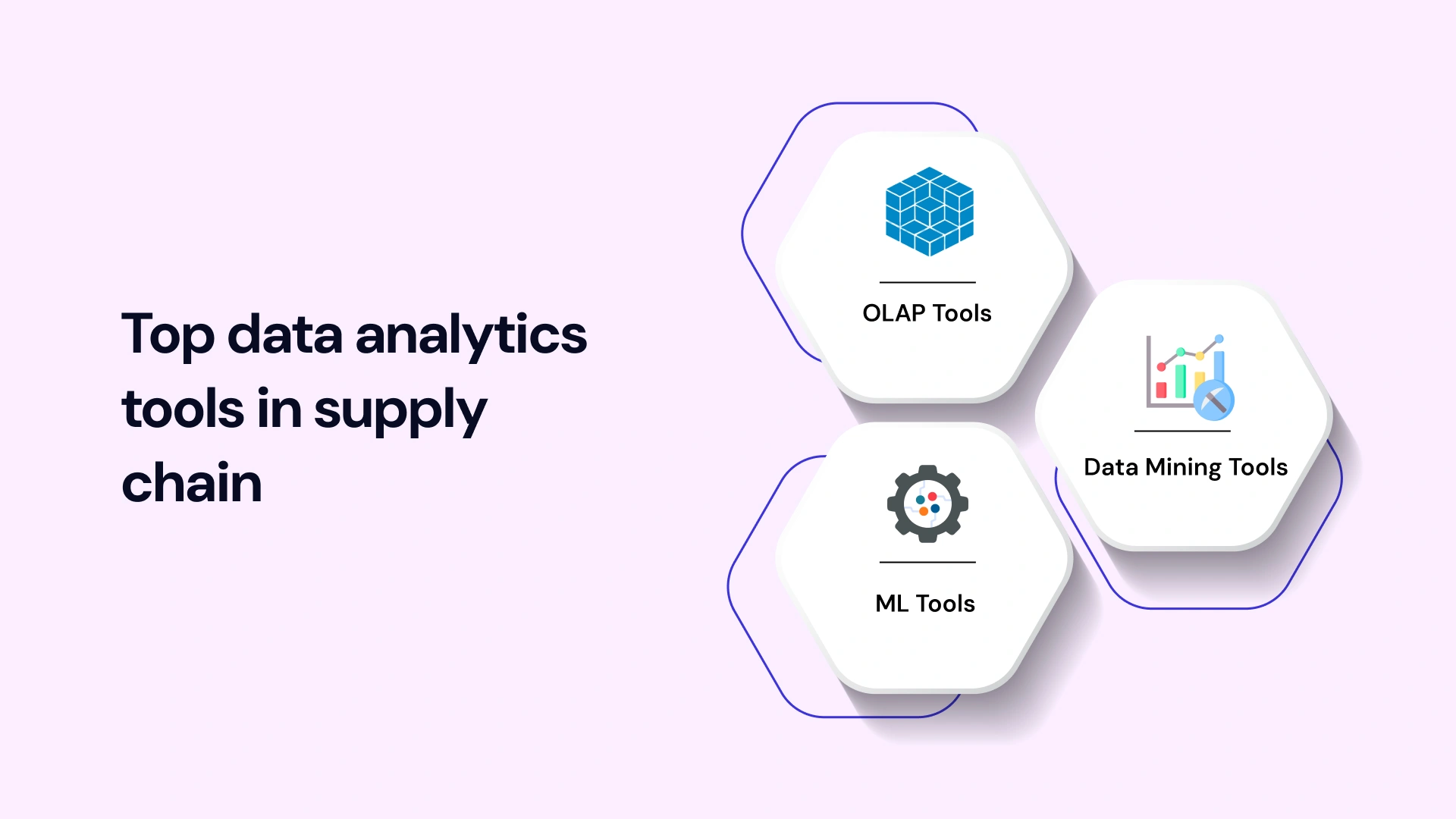 Top data analytics tools in supply chain

OLAP Tools

Data Mining Tools

ML Tools